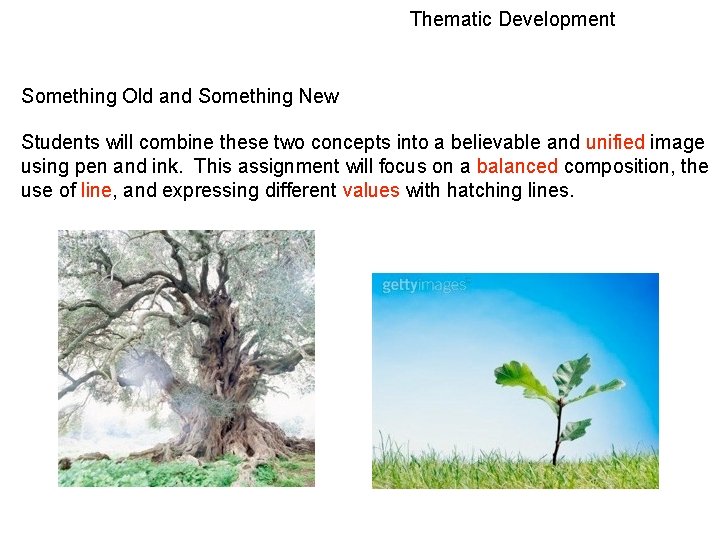 Thematic Development

Something Old and Something New

Students will combine these two concepts into a believable and unified image using pen and ink. This assignment will focus on a balanced composition, the use of line, and expressing different values with hatching lines.

gettyimages